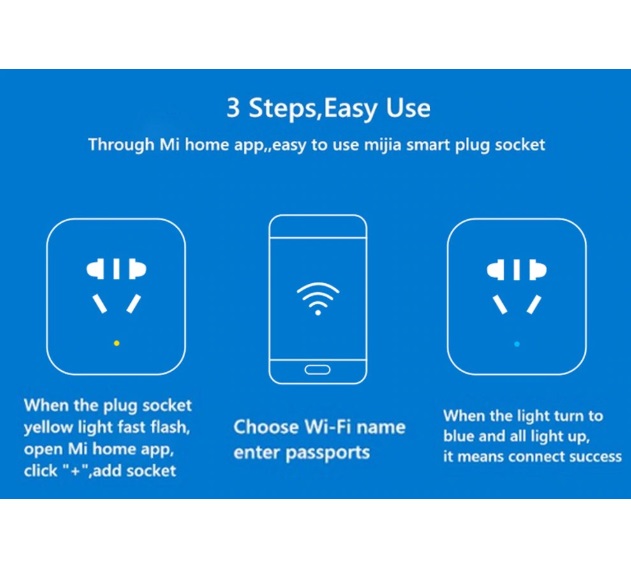 3 Steps,Easy Use

Through Mi home app,,easy to use mijia smart plug socket

When the plug socket yellow light fast flash, open Mi home app, click "+",add socket

Choose Wi-Fi name enter passports

When the light turn to blue and all light up, it means connect success